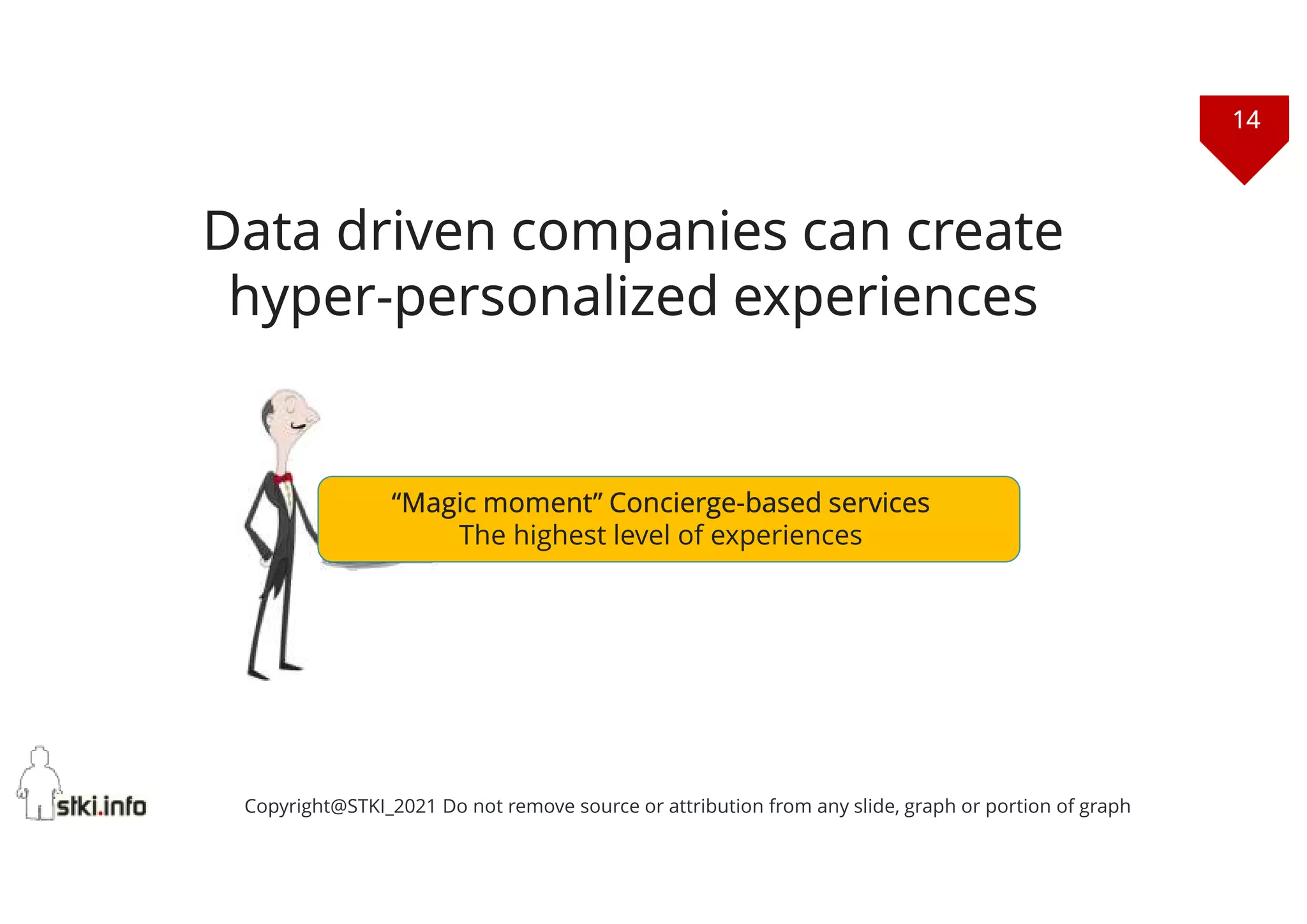 14

Data driven companies can create hyper-personalized experiences

“Magic moment” Concierge-based services
The highest level of experiences

stki.info

Copyright@STKI_2021 Do not remove source or attribution from any slide, graph or portion of graph